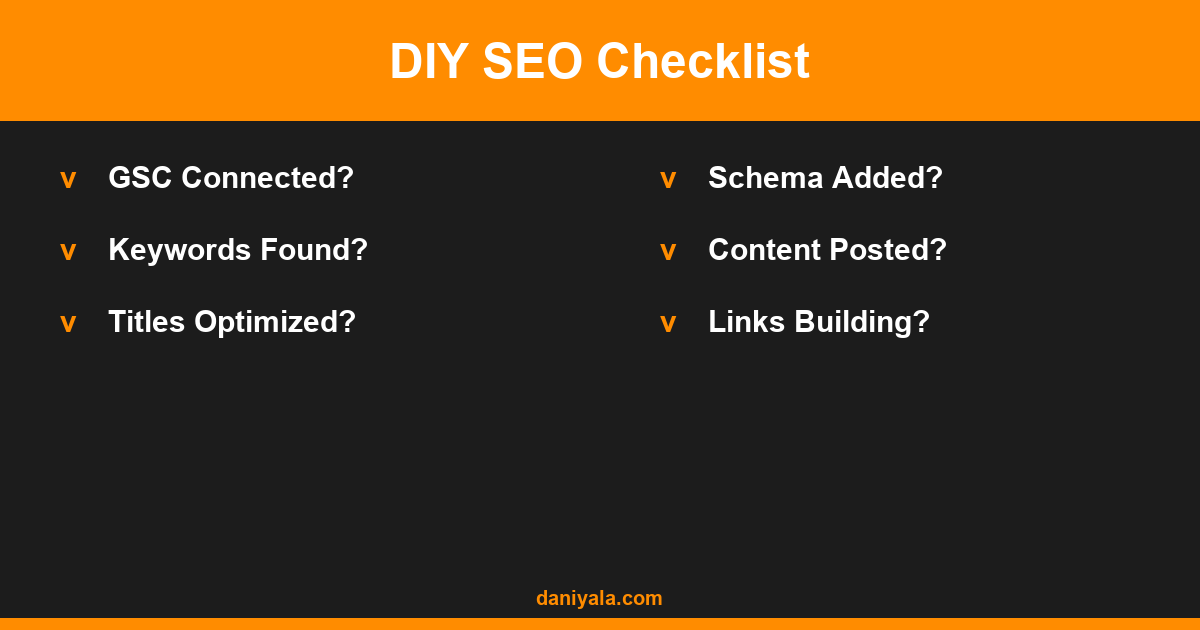 DIY SEO Checklist

v GSC Connected?

v Keywords Found?

v Titles Optimized?

v Schema Added?

v Content Posted?

v Links Building?

daniyala.com